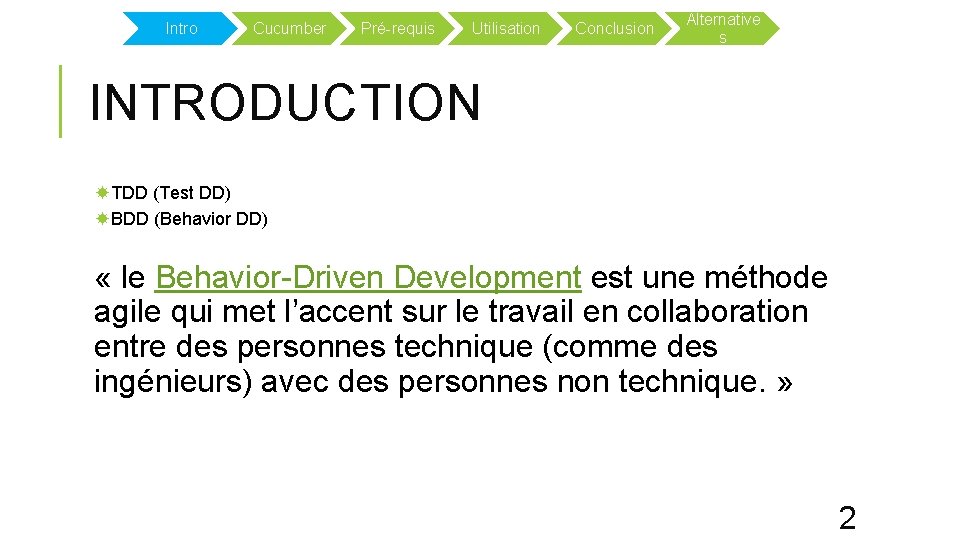 Intro Cucumber Pré-requis Utilisation Conclusion Alternatives

INTRODUCTION

TDD (Test DD)
BDD (Behavior DD)

« le Behavior-Driven Development est une méthode agile qui met l’accent sur le travail en collaboration entre des personnes technique (comme des ingénieurs) avec des personnes non technique. »

2